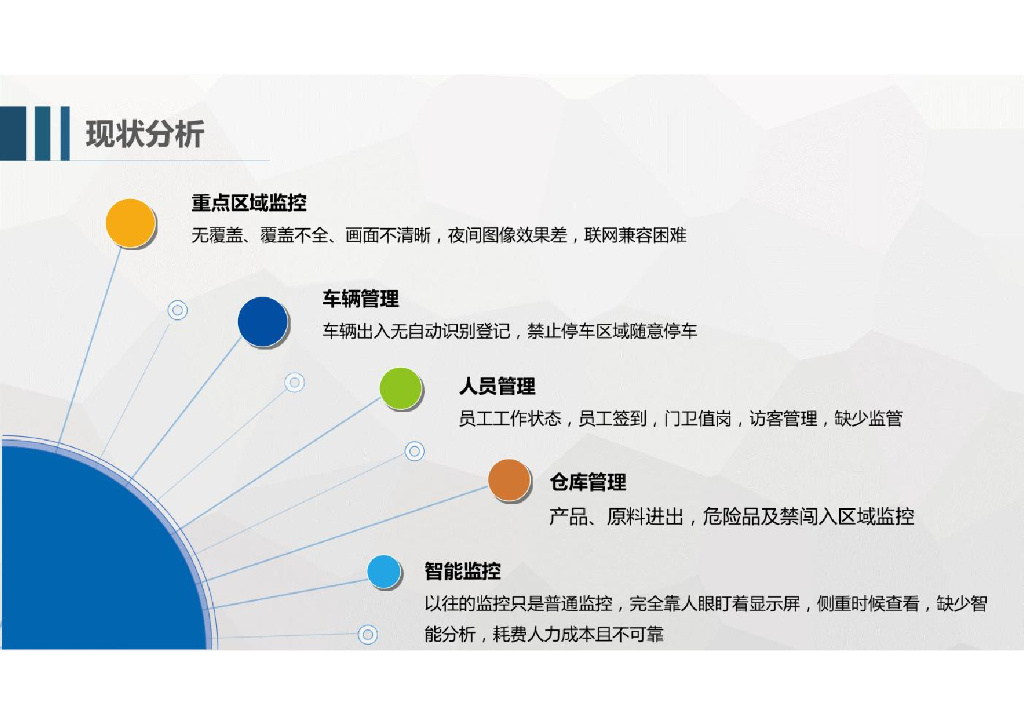 现状分析

重点区域监控
无覆盖、覆盖不全、画面不清晰，夜间图像效果差，联网兼容困难

车辆管理
车辆出入无自动识别登记，禁止停车区域随意停车

人员管理
员工工作状态，员工签到，门卫值岗，访客管理，缺少监管

仓库管理
产品、原料进出，危险品及禁闯入区域监控

智能监控
以往的监控只是普通监控，完全靠人眼盯着显示屏，侧重时候查看，缺少智能分析，耗费人力成本且不可靠